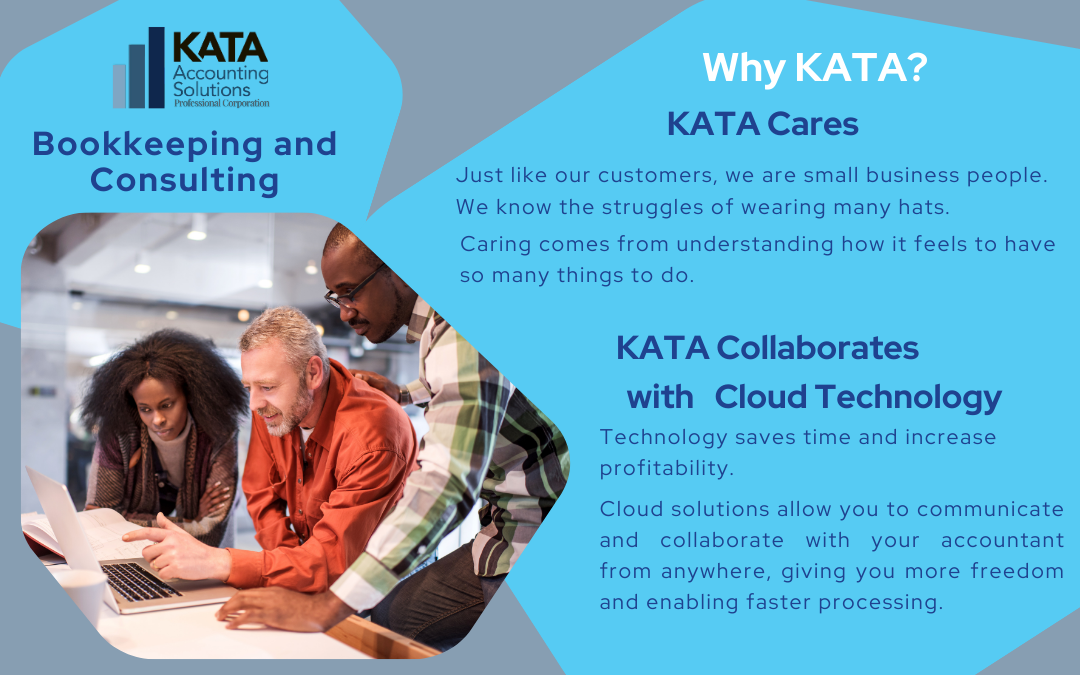 KATA
Accounting Solutions
Professional Corporation

Bookkeeping and Consulting

Why KATA?

KATA Cares

Just like our customers, we are small business people. We know the struggles of wearing many hats.

Caring comes from understanding how it feels to have so many things to do.

KATA Collaborates with Cloud Technology

Technology saves time and increase profitability.

Cloud solutions allow you to communicate and collaborate with your accountant from anywhere, giving you more freedom and enabling faster processing.